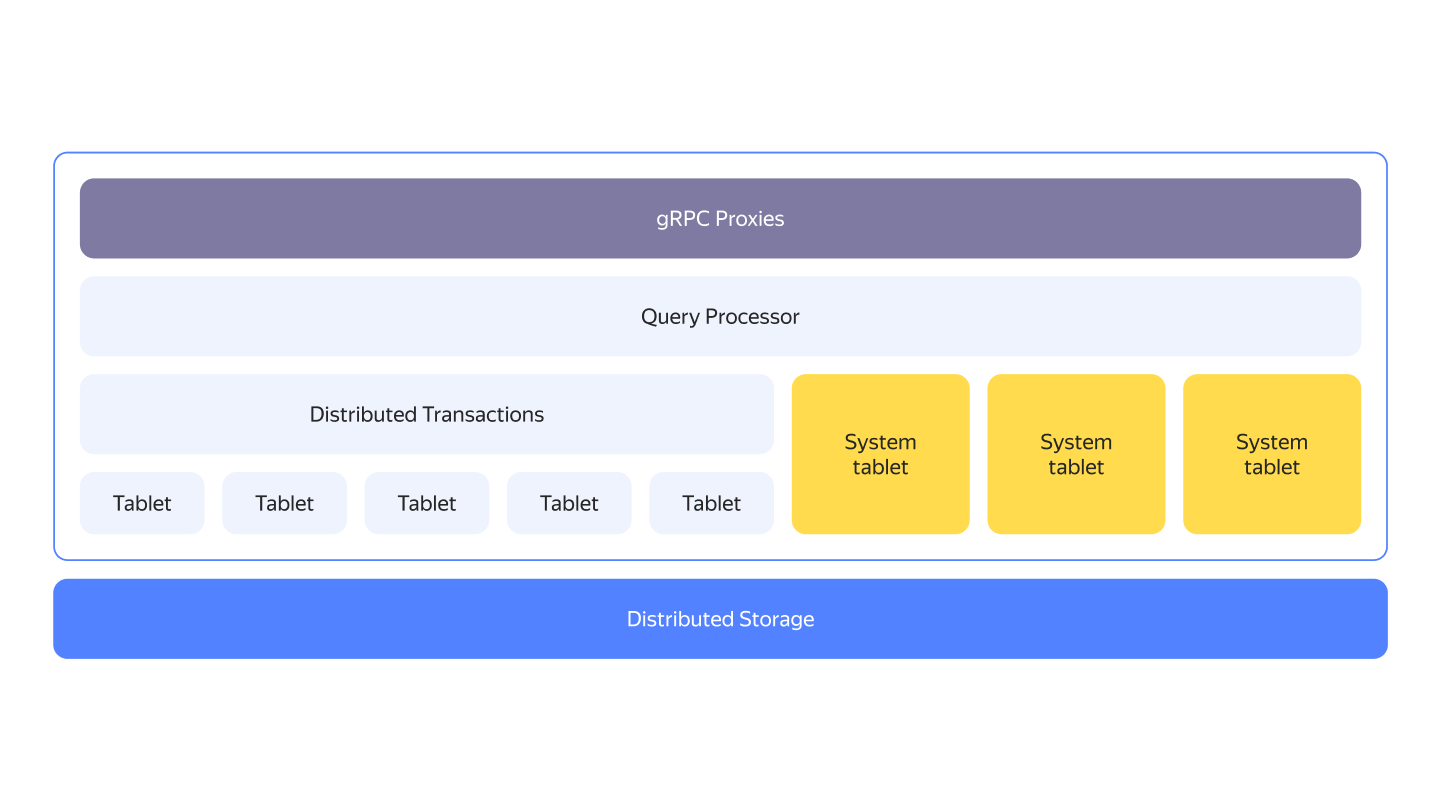 gRPC Proxies

Query Processor

Distributed Transactions

Tablet

Tablet

Tablet

Tablet

Tablet

System tablet

System tablet

System tablet

Distributed Storage